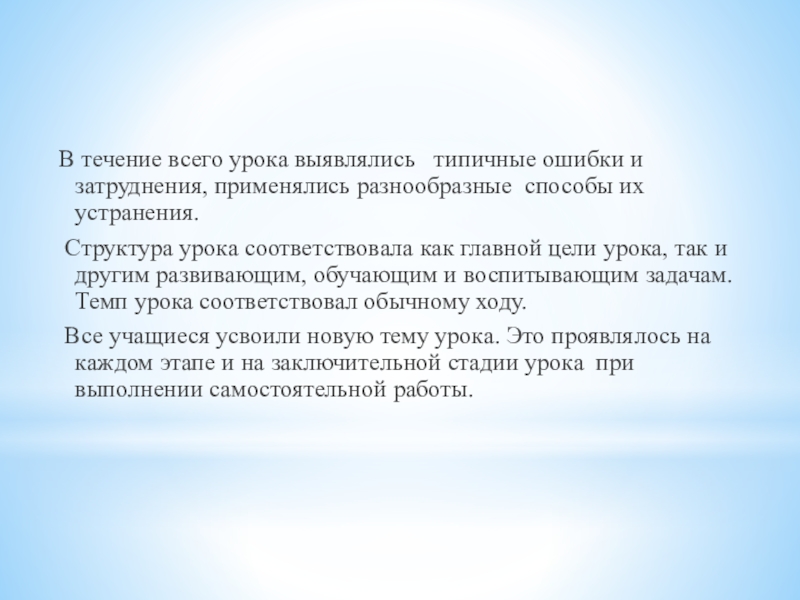 В течение всего урока выявлялись типичные ошибки и затруднения, применялись разнообразные способы их устранения.

Структура урока соответствовала как главной цели урока, так и другим развивающим, обучающим и воспитывающим задачам. Темп урока соответствовал обычному ходу.

Все учащиеся усвоили новую тему урока. Это проявлялось на каждом этапе и на заключительной стадии урока при выполнении самостоятельной работы.